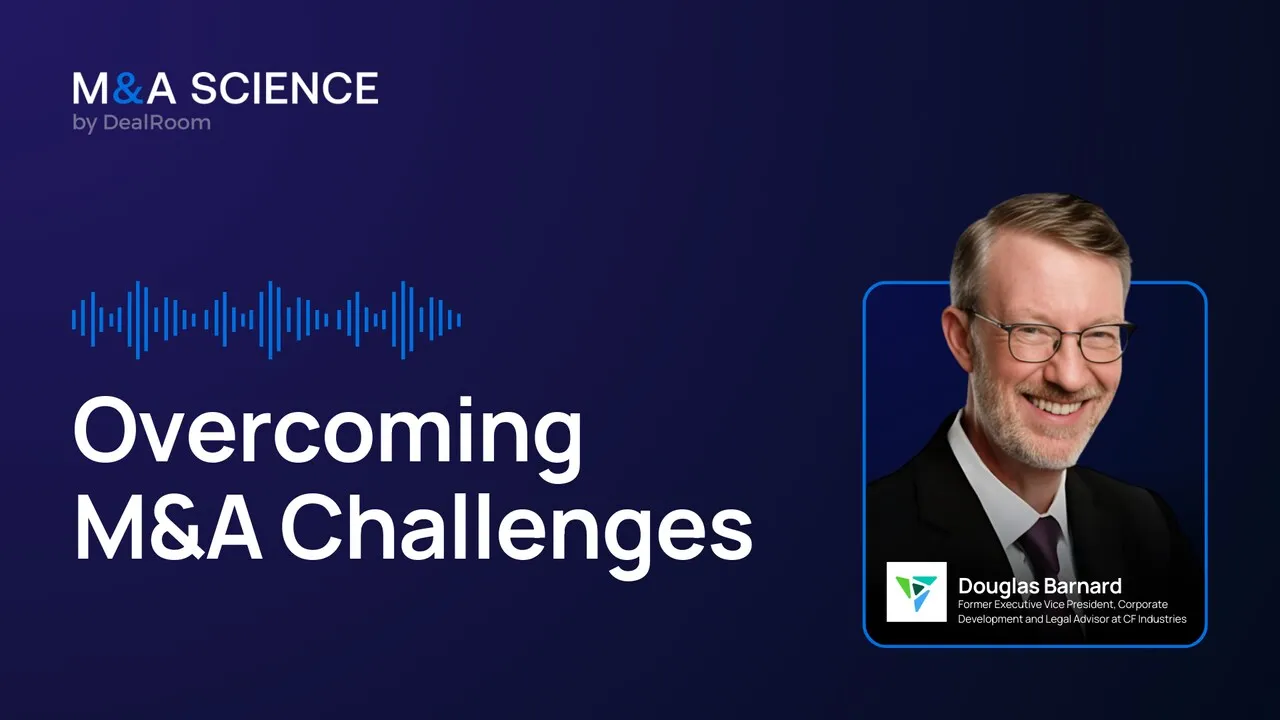 M&A SCIENCE
by DealRoom

Overcoming M&A Challenges

Douglas Barnard
Former Executive Vice President, Corporate Development and Legal Advisor at CF Industries